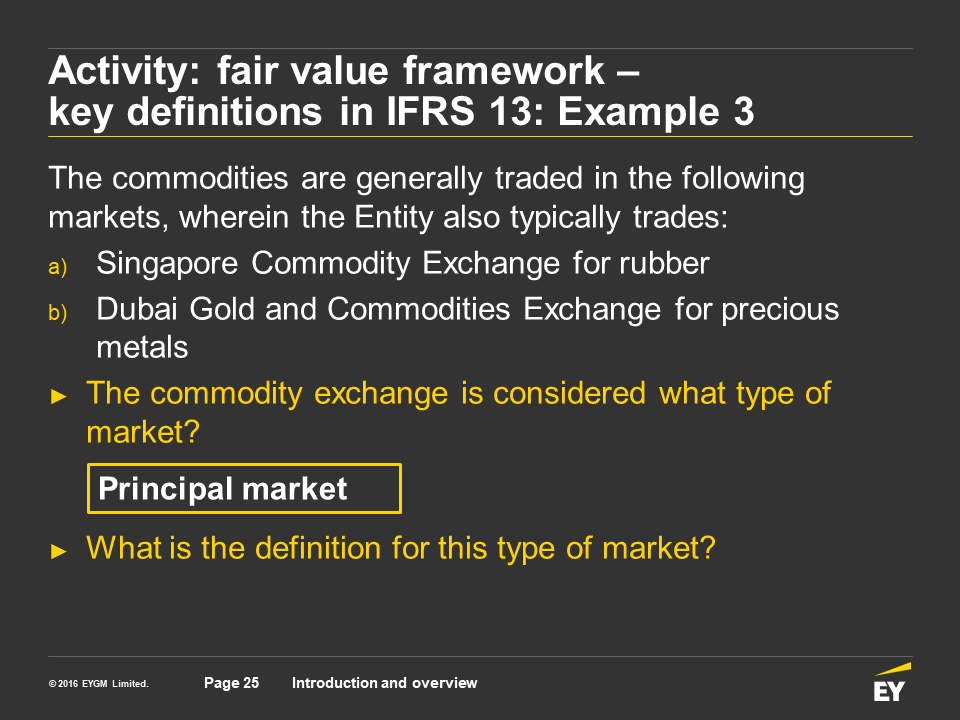 Activity: fair value framework – key definitions in IFRS 13: Example 3

The commodities are generally traded in the following markets, wherein the Entity also typically trades:

a) Singapore Commodity Exchange for rubber

b) Dubai Gold and Commodities Exchange for precious metals

► The commodity exchange is considered what type of market?

Principal market

► What is the definition for this type of market?

© 2016 EYGM Limited. Page 25 Introduction and overview

EY